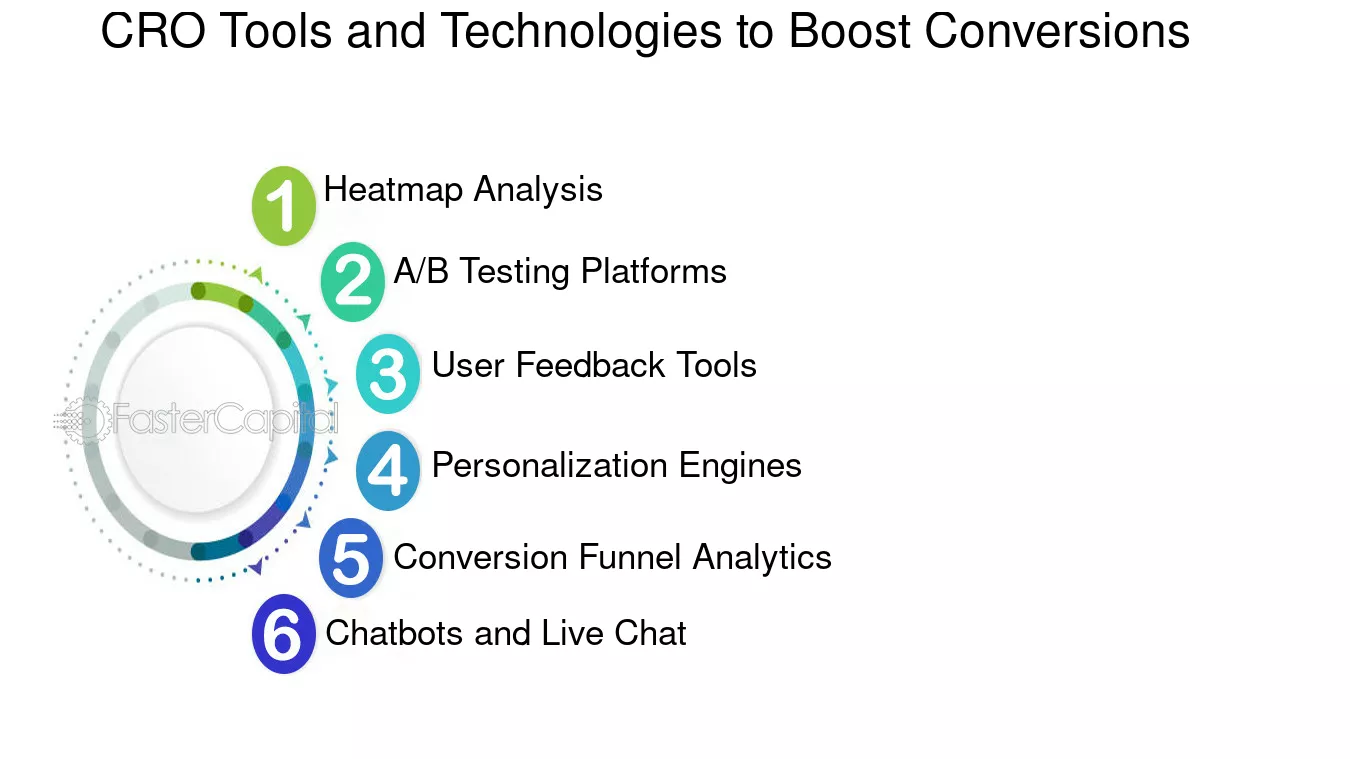 CRO Tools and Technologies to Boost Conversions

FasterCapital

1 Heatmap Analysis

2 A/B Testing Platforms

3 User Feedback Tools

4 Personalization Engines

5 Conversion Funnel Analytics

6 Chatbots and Live Chat